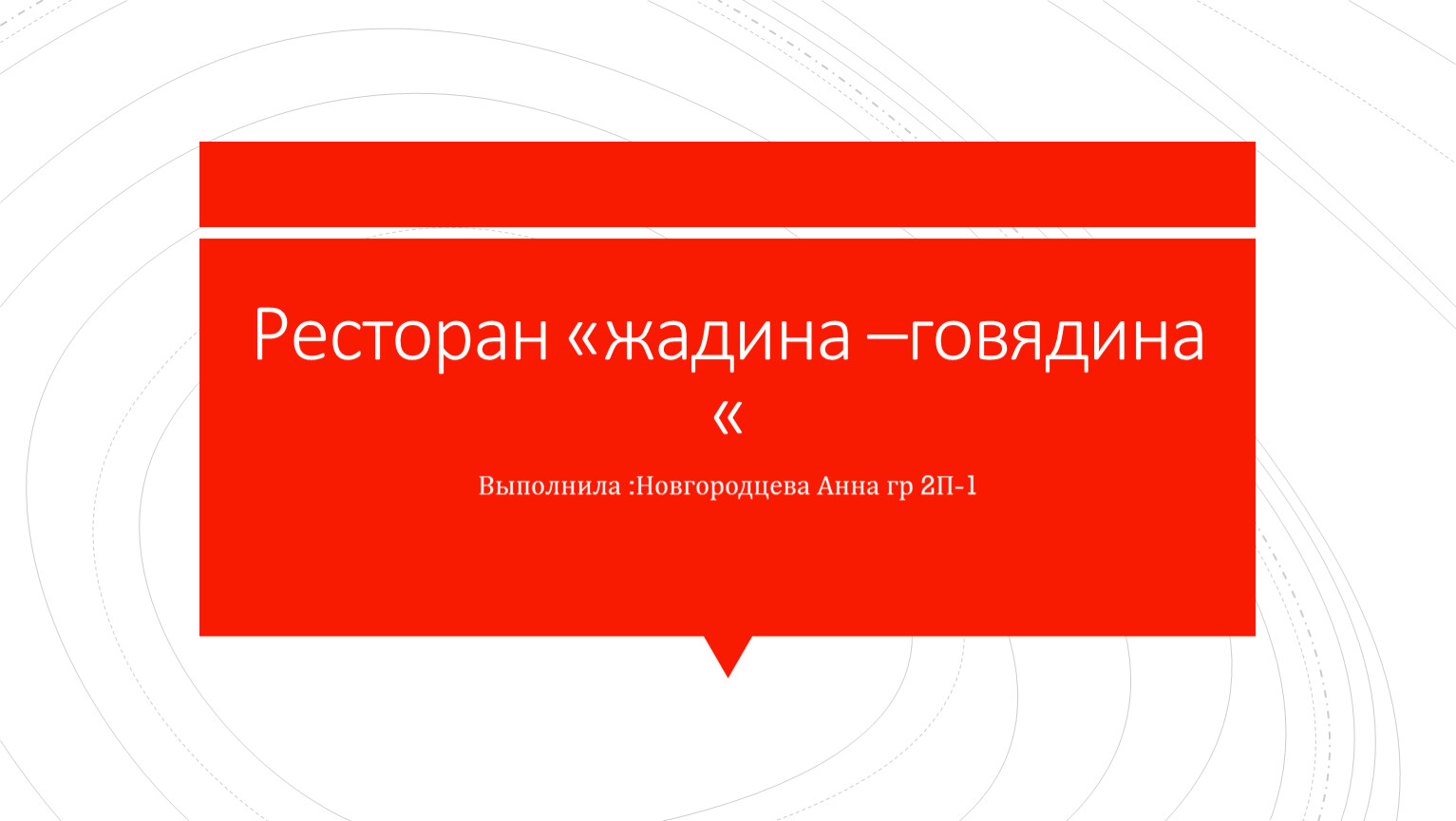 Ресторан «жадина –говядина «

Выполнила :Новгородцева Анна гр 2П-1